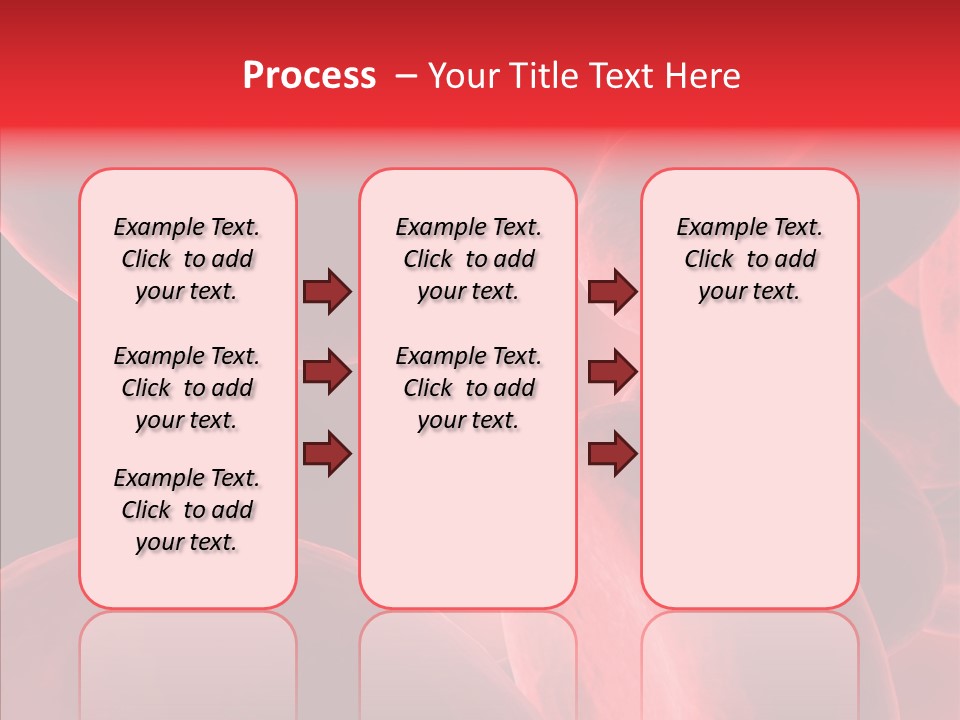 Process – Your Title Text Here

Example Text. Click to add your text.

Example Text. Click to add your text.

Example Text. Click to add your text.

Example Text. Click to add your text.

Example Text. Click to add your text.

Example Text. Click to add your text.